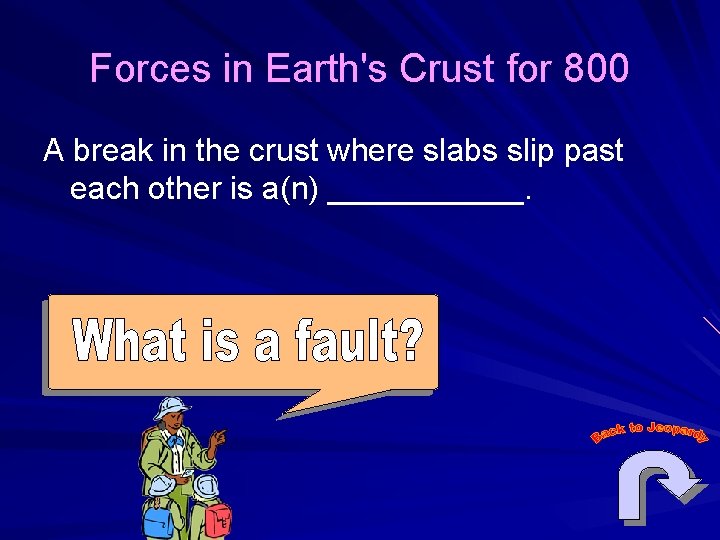 Forces in Earth's Crust for 800

A break in the crust where slabs slip past each other is a(n) ___________.

What is a fault?

Back to Jeopardy